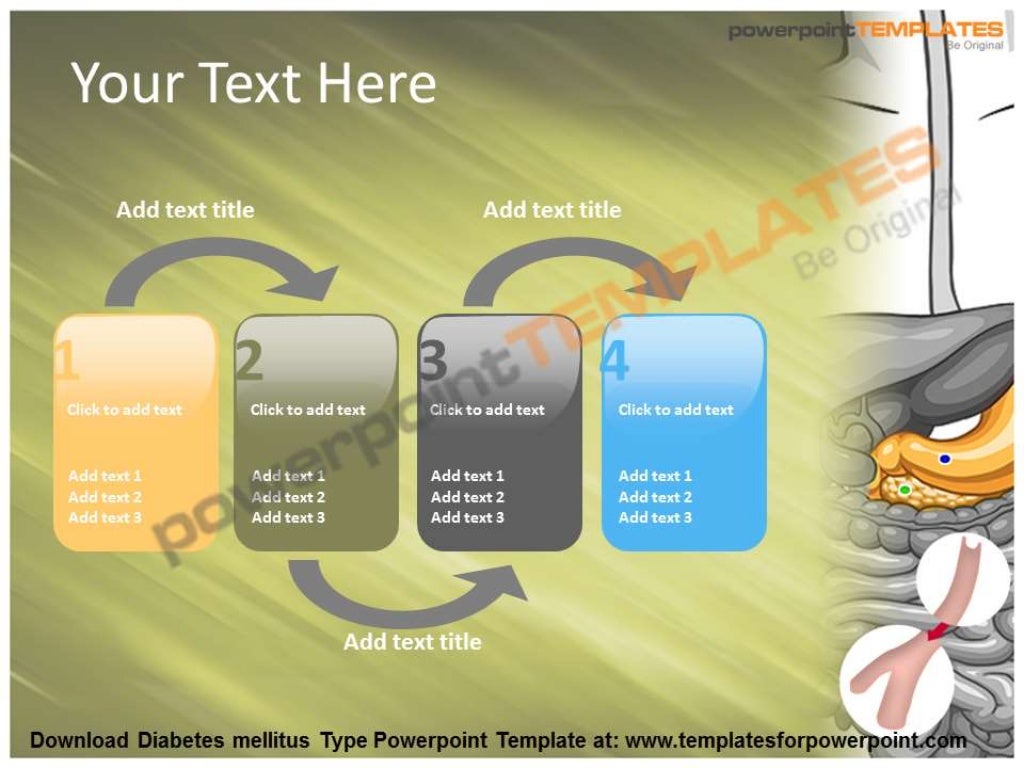 powerpointTEMPLATES
Be Original

Your Text Here

Add text title

Add text title

1
Click to add text
Add text 1
Add text 2
Add text 3

2
Click to add text
Add text 1
Add text 2
Add text 3

3
Click to add text
Add text 1
Add text 2
Add text 3

4
Click to add text
Add text 1
Add text 2
Add text 3

Add text title

powerpointTEMPLATES
Be Original

Download Diabetes mellitus Type Powerpoint Template at: www.templatesforpowerpoint.com